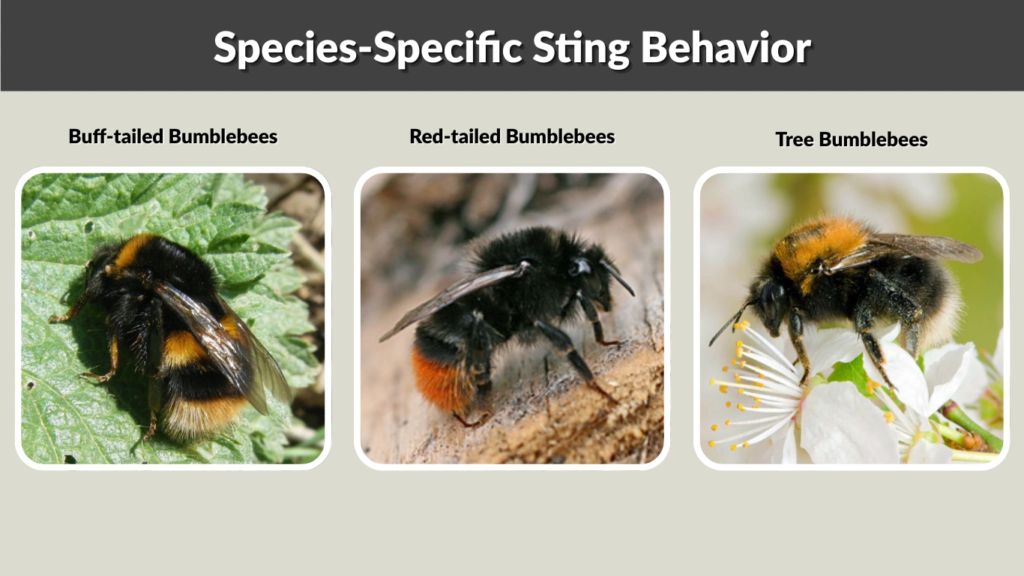 Species-Specific Sting Behavior

Buff-tailed Bumblebees

Red-tailed Bumblebees

Tree Bumblebees